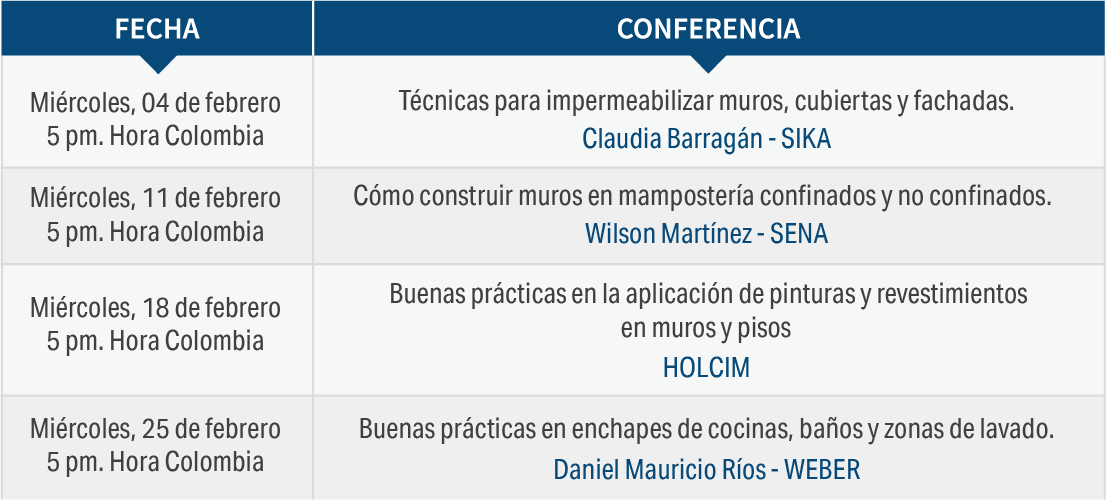 | FECHA | CONFERENCIA |
|---|---|
| Miércoles, 04 de febrero 5 pm. Hora Colombia | Técnicas para impermeabilizar muros, cubiertas y fachadas. Claudia Barragán - SIKA |
| Miércoles, 11 de febrero 5 pm. Hora Colombia | Cómo construir muros en mampostería confinados y no confinados. Wilson Martínez - SENA |
| Miércoles, 18 de febrero 5 pm. Hora Colombia | Buenas prácticas en la aplicación de pinturas y revestimientos en muros y pisos HOLCIM |
| Miércoles, 25 de febrero 5 pm. Hora Colombia | Buenas prácticas en enchapes de cocinas, baños y zonas de lavado. Daniel Mauricio Ríos - WEBER |